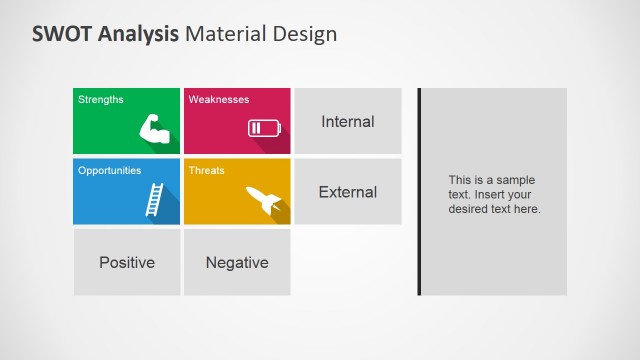 SWOT Analysis Material Design

Strengths

Weaknesses

Internal

Opportunities

Threats

External

Positive

Negative

This is a sample text. Insert your desired text here.